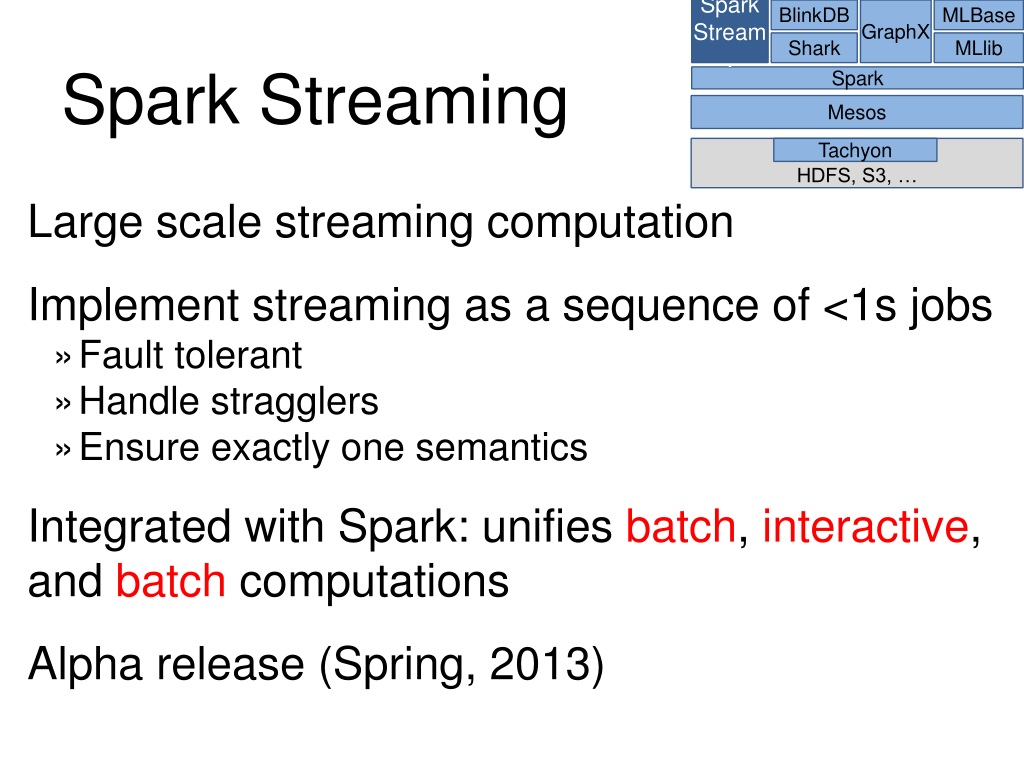 Spark Stream

BlinkDB

Shark

GraphX

MLBase

MLlib

Spark

Mesos

Tachyon

HDFS, S3, …

Spark Streaming

Large scale streaming computation

Implement streaming as a sequence of <1s jobs

» Fault tolerant

» Handle stragglers

» Ensure exactly one semantics

Integrated with Spark: unifies batch, interactive, and batch computations

Alpha release (Spring, 2013)